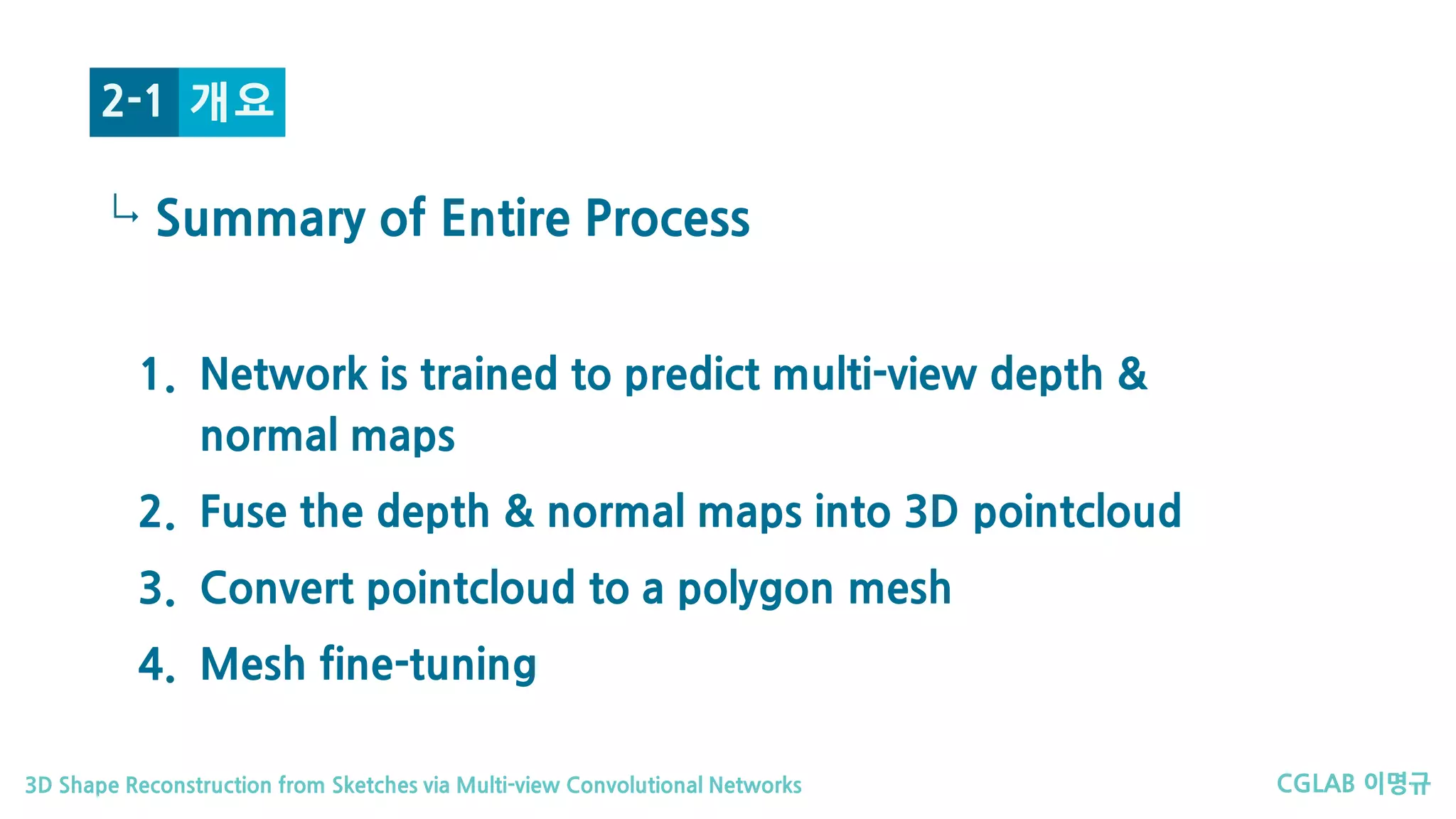 2-1 개요

↳ Summary of Entire Process

1. Network is trained to predict multi-view depth & normal maps
2. Fuse the depth & normal maps into 3D pointcloud
3. Convert pointcloud to a polygon mesh
4. Mesh fine-tuning

3D Shape Reconstruction from Sketches via Multi-view Convolutional Networks

CGLAB 이명규